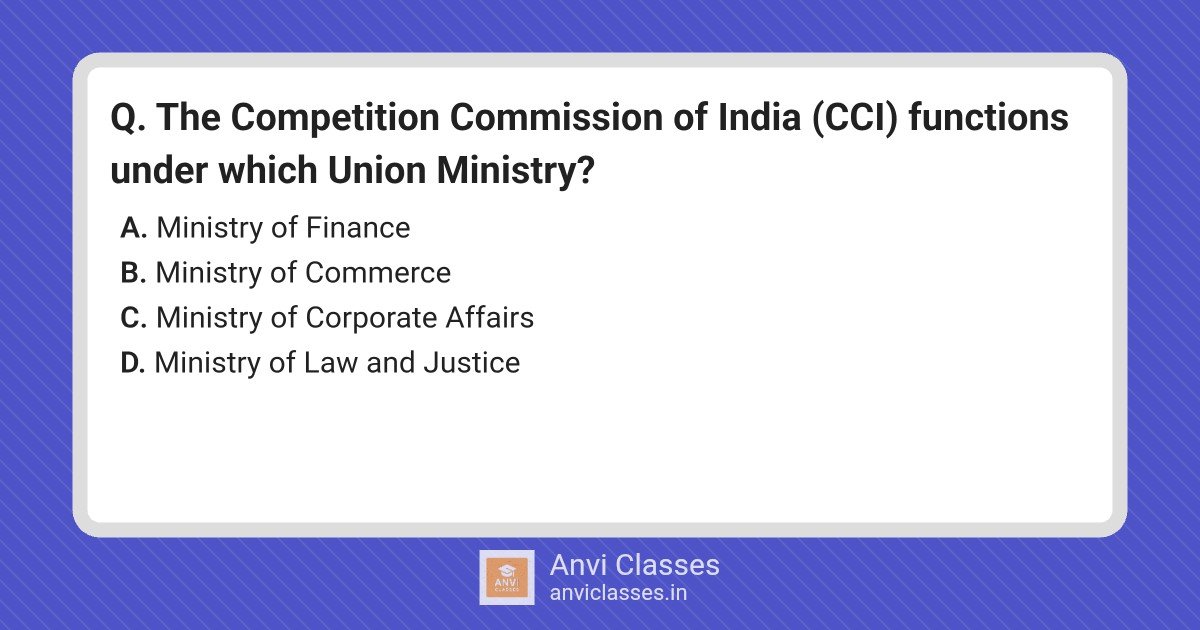 Q. The Competition Commission of India (CCI) functions under which Union Ministry?

A. Ministry of Finance
B. Ministry of Commerce
C. Ministry of Corporate Affairs
D. Ministry of Law and Justice

ANVI CLASSES
Anvi Classes
anviclasses.in